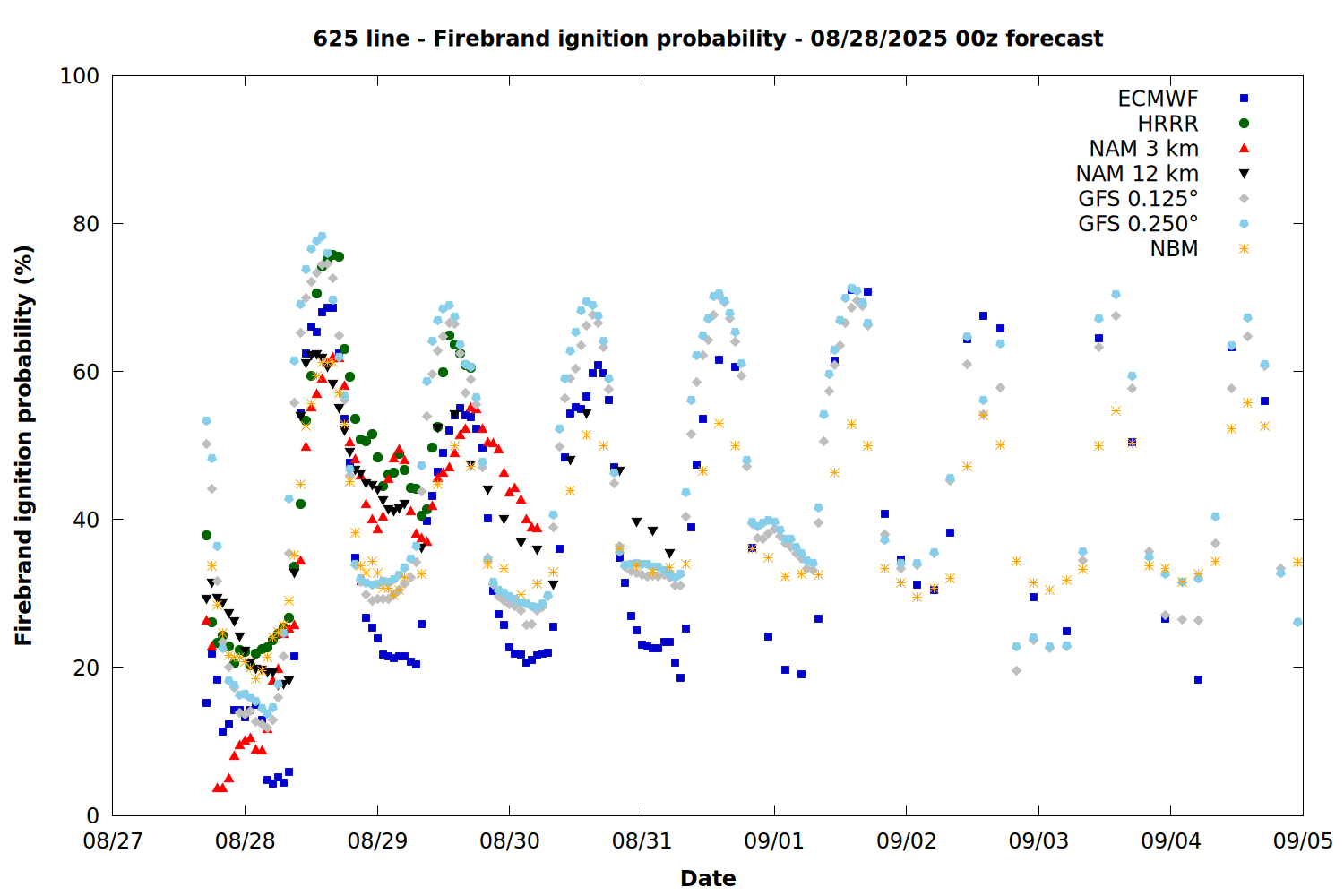 625 line - Firebrand ignition probability - 08/28/2025 00z forecast

ECMWF
HRRR
NAM 3 km
NAM 12 km
GFS 0.125°
GFS 0.250°
NBM

Firebrand ignition probability (%)

100
80
60
40
20
0

08/27
08/28
08/29
08/30
08/31
09/01
09/02
09/03
09/04
09/05

Date